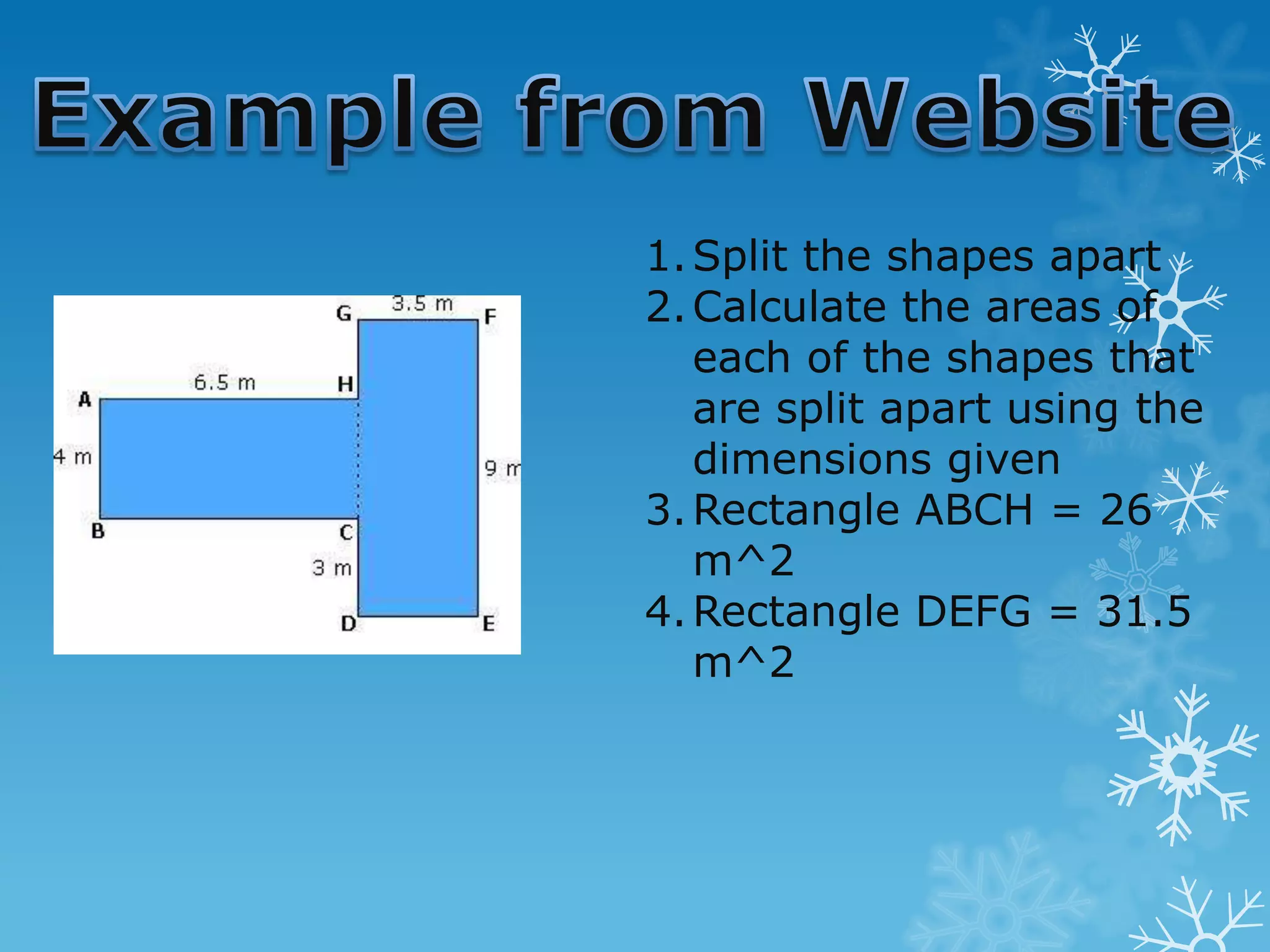 Example from Website

G 3.5 m F
6.5 m H
A
4 m
9 m
B C
3 m
D E

1. Split the shapes apart
2. Calculate the areas of each of the shapes that are split apart using the dimensions given
3. Rectangle ABCH = 26 m^2
4. Rectangle DEFG = 31.5 m^2